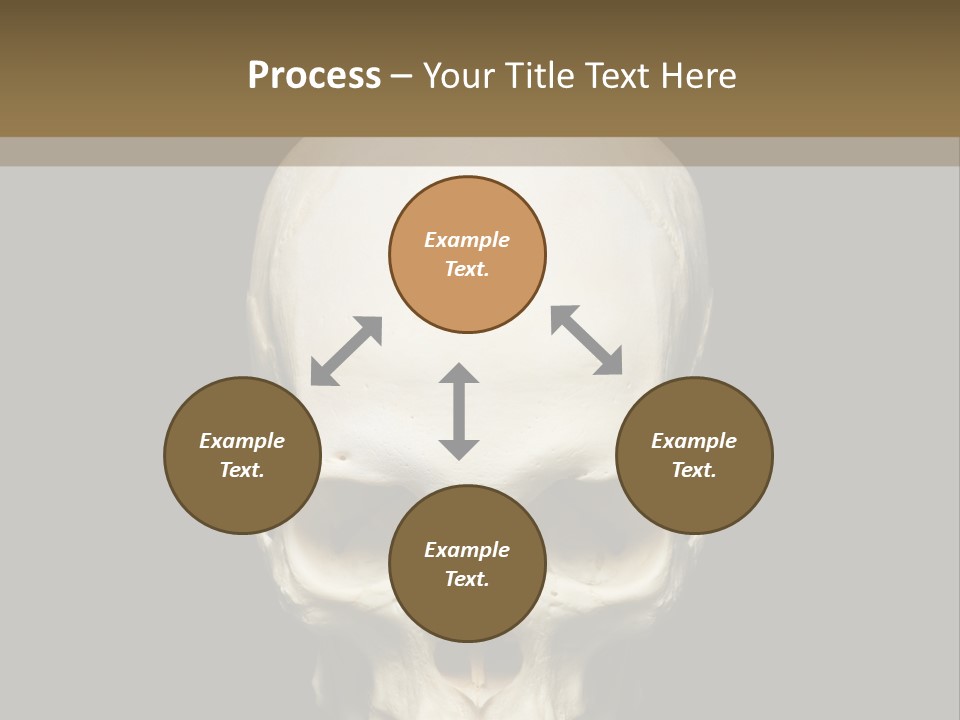 Process – Your Title Text Here

Example Text.

Example Text.

Example Text.

Example Text.